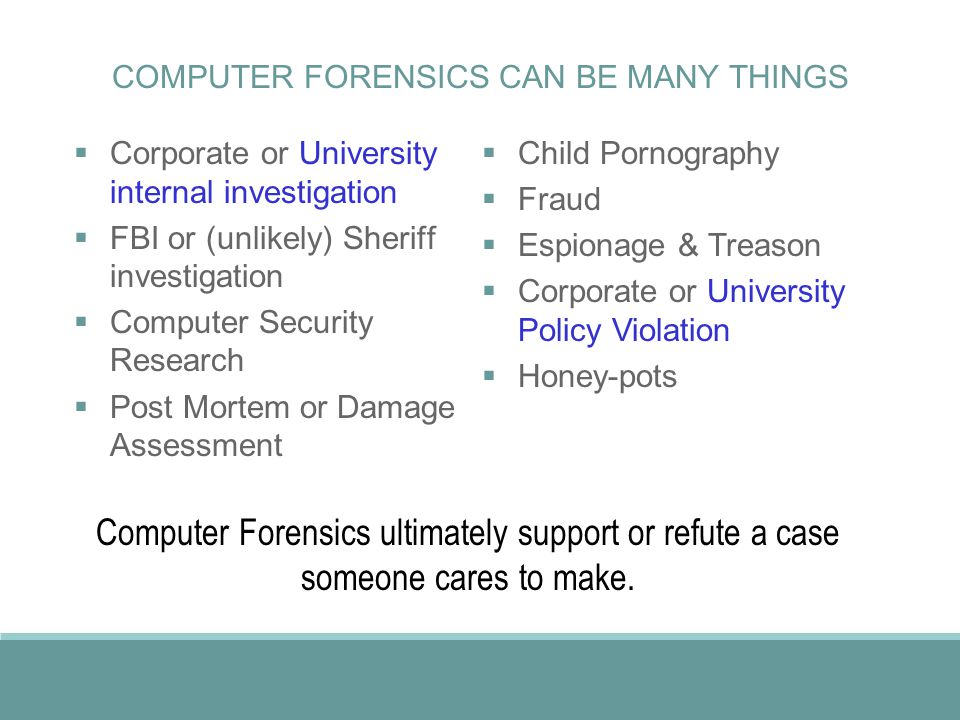 COMPUTER FORENSICS CAN BE MANY THINGS

- Corporate or University internal investigation
- FBI or (unlikely) Sheriff investigation
- Computer Security Research
- Post Mortem or Damage Assessment

- Child Pornography
- Fraud
- Espionage & Treason
- Corporate or University Policy Violation
- Honey-pots

Computer Forensics ultimately support or refute a case someone cares to make.